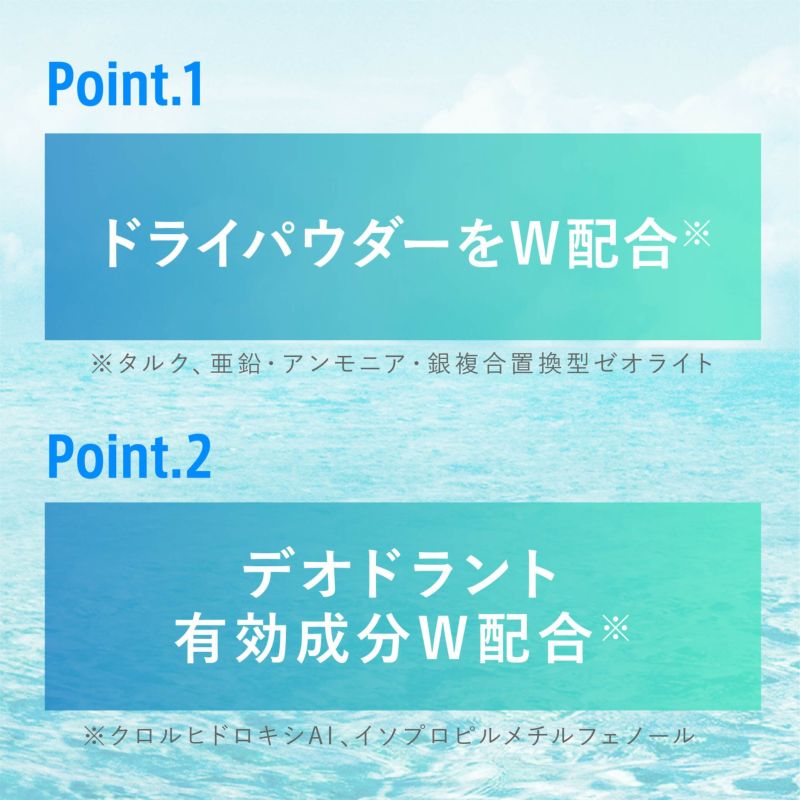 Point.1

ドライパウダーをW配合※

※タルク、亜鉛・アンモニア・銀複合置換型ゼオライト

Point.2

デオドラント
有効成分W配合※

※クロルヒドロキシAl、イソプロピルメチルフェノール